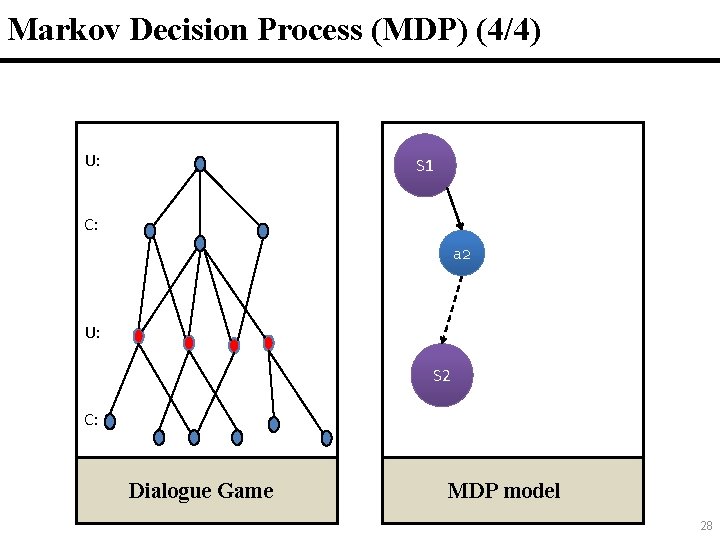 Markov Decision Process (MDP) (4/4)

U:

C:

U:

C:

Dialogue Game

S1

a2

S2

MDP model

28